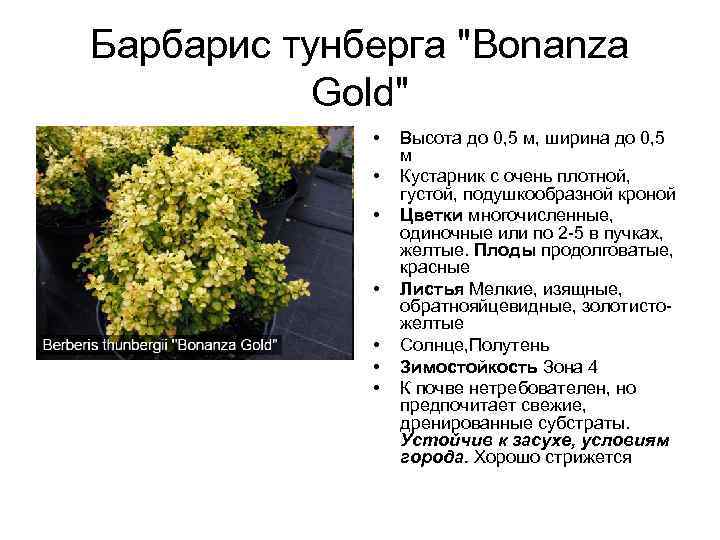 Барбарис тунберга "Bonanza Gold"

Berberis thunbergii "Bonanza Gold"

• Высота до 0,5 м, ширина до 0,5 м
• Кустарник с очень плотной, густой, подушкообразной кроной
• Цветки многочисленные, одиночные или по 2-5 в пучках, желтые. Плоды продолговатые, красные
• Листья Мелкие, изящные, обратнояйцевидные, золотисто-желтые
• Солнце,Полутень
• Зимостойкость Зона 4
• К почве нетребователен, но предпочитает свежие, дренированные субстраты. Устойчив к засухе, условиям города. Хорошо стрижется